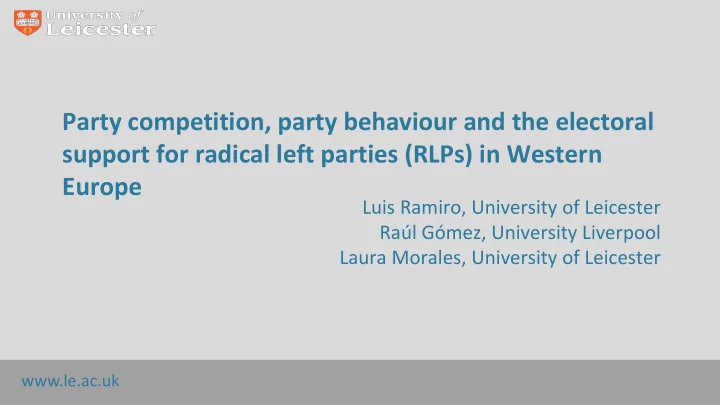 University of Leicester

Party competition, party behaviour and the electoral support for radical left parties (RLPs) in Western Europe

Luis Ramiro, University of Leicester
Raúl Gómez, University Liverpool
Laura Morales, University of Leicester

www.le.ac.uk